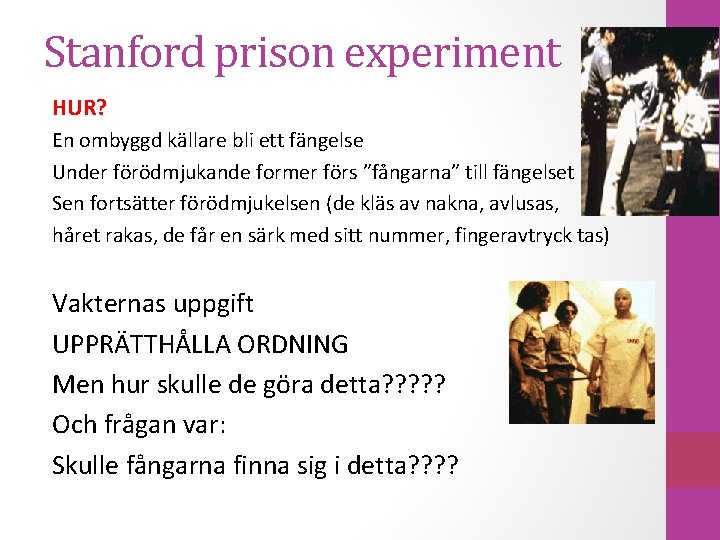 Stanford prison experiment

HUR?

En ombyggd källare bli ett fängelse

Under förödmjukande former förs ”fångarna” till fängelset

Sen fortsätter förödmjukelsen (de kläs av nakna, avlusas, håret rakas, de får en särk med sitt nummer, fingeravtryck tas)

Vakternas uppgift

UPPRÄTTHÅLLA ORDNING

Men hur skulle de göra detta?????

Och frågan var:

Skulle fångarna finna sig i detta????